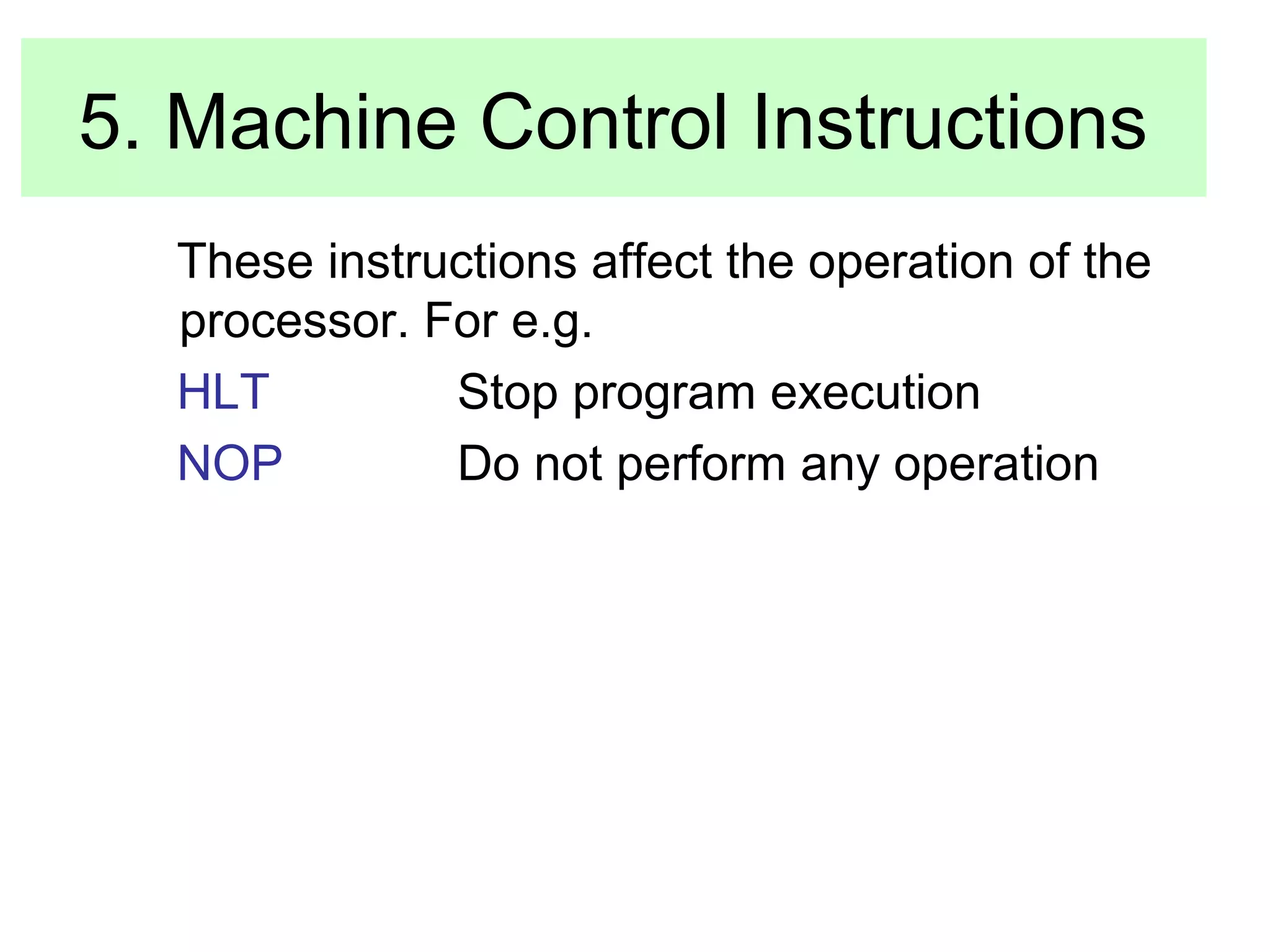 5. Machine Control Instructions

These instructions affect the operation of the processor. For e.g.

HLT Stop program execution

NOP Do not perform any operation